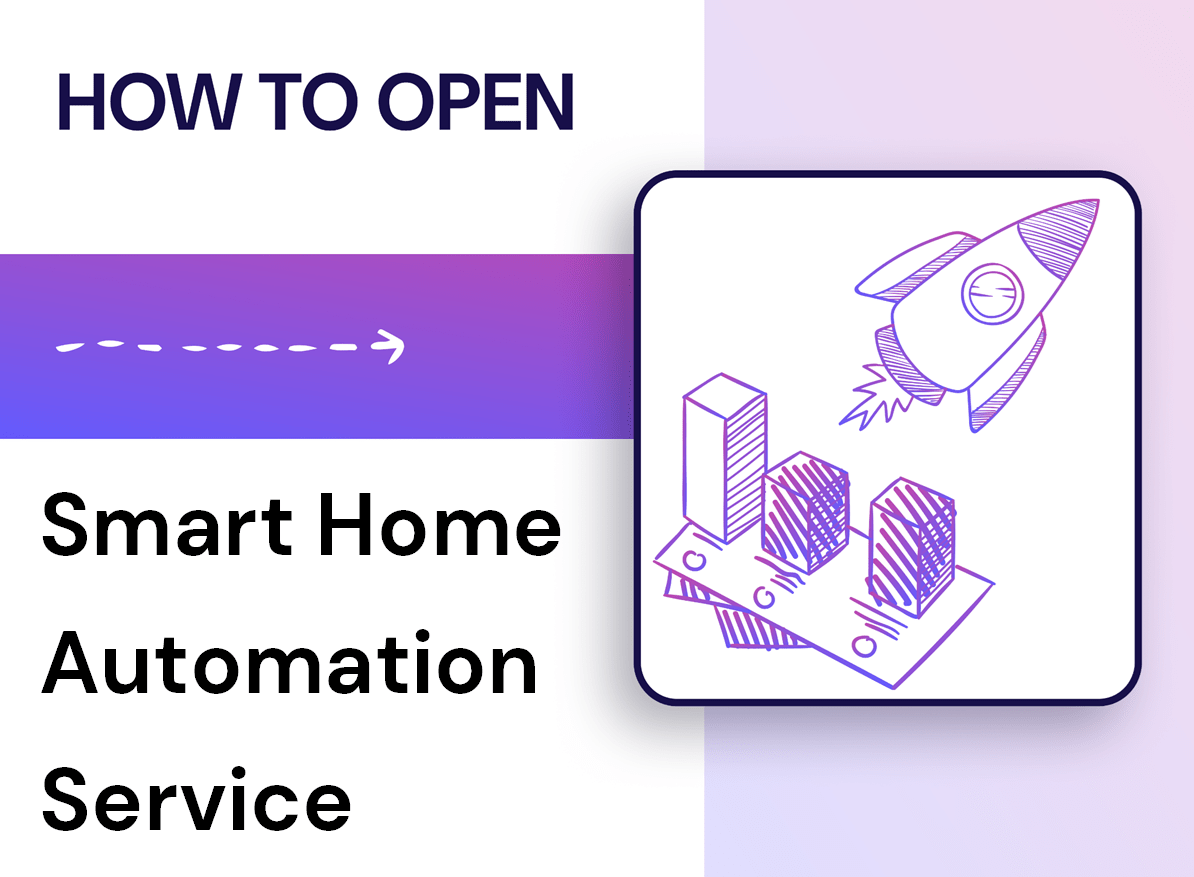 HOW TO OPEN

Smart Home Automation Service